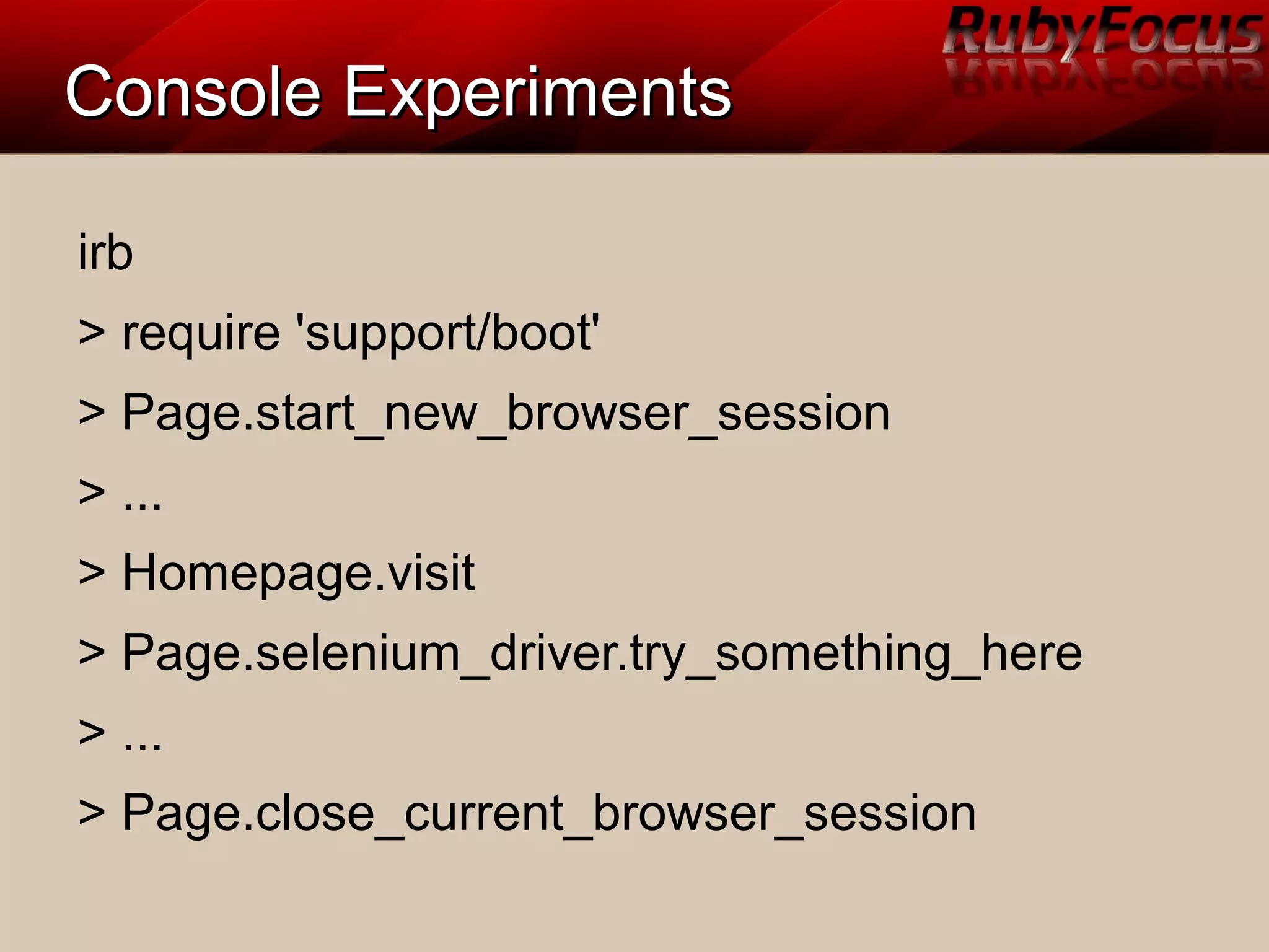 RubyFocus

Console Experiments

irb

> require 'support/boot'

> Page.start_new_browser_session

> ...

> Homepage.visit

> Page.selenium_driver.try_something_here

> ...

> Page.close_current_browser_session